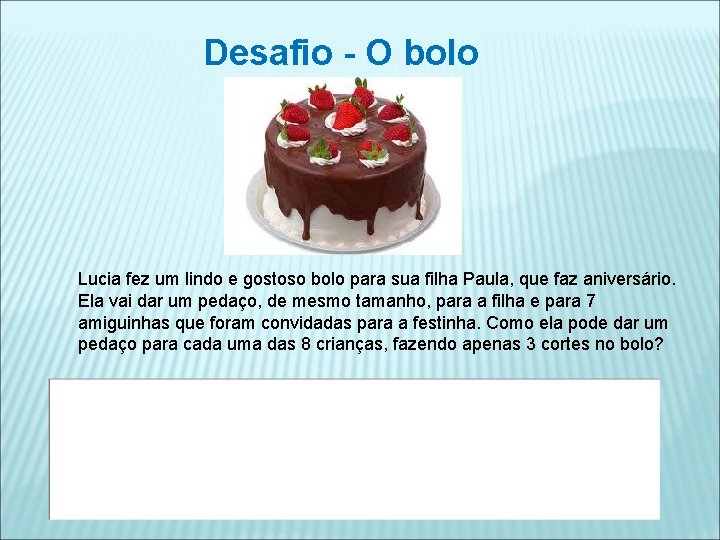 Desafio - O bolo

Lucia fez um lindo e gostoso bolo para sua filha Paula, que faz aniversário. Ela vai dar um pedaço, de mesmo tamanho, para a filha e para 7 amiguinhas que foram convidadas para a festinha. Como ela pode dar um pedaço para cada uma das 8 crianças, fazendo apenas 3 cortes no bolo?